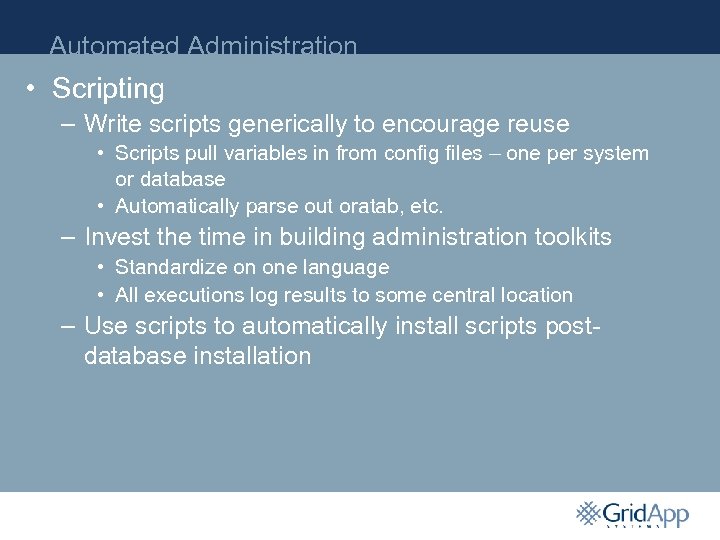 Automated Administration

• Scripting
– Write scripts generically to encourage reuse
• Scripts pull variables in from config files – one per system or database
• Automatically parse out oratab, etc.
– Invest the time in building administration toolkits
• Standardize on one language
• All executions log results to some central location
– Use scripts to automatically install scripts post-database installation

GridApp
SYSTEMS